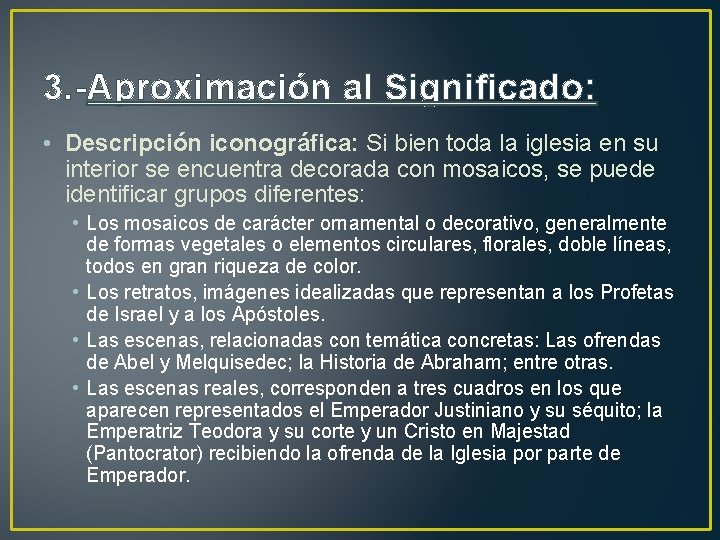 3.-Aproximación al Significado:

• Descripción iconográfica: Si bien toda la iglesia en su interior se encuentra decorada con mosaicos, se puede identificar grupos diferentes:

• Los mosaicos de carácter ornamental o decorativo, generalmente de formas vegetales o elementos circulares, florales, doble líneas, todos en gran riqueza de color.

• Los retratos, imágenes idealizadas que representan a los Profetas de Israel y a los Apóstoles.

• Las escenas, relacionadas con temática concretas: Las ofrendas de Abel y Melquisedec; la Historia de Abraham; entre otras.

• Las escenas reales, corresponden a tres cuadros en los que aparecen representados el Emperador Justiniano y su séquito; la Emperatriz Teodora y su corte y un Cristo en Majestad (Pantocrator) recibiendo la ofrenda de la Iglesia por parte de Emperador.